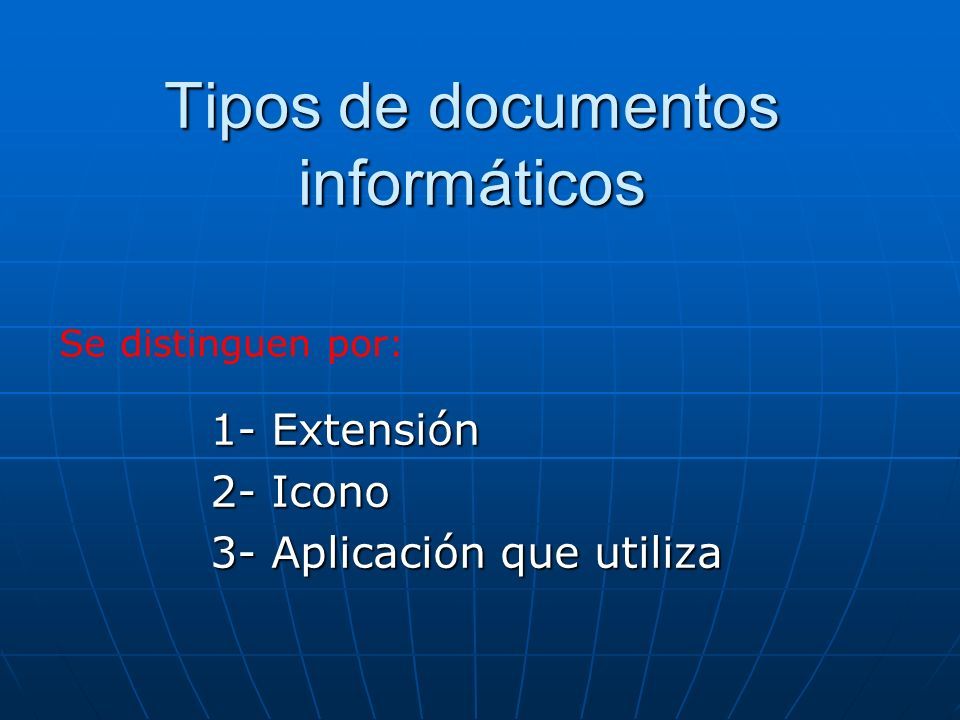 Tipos de documentos informáticos

Se distinguen por:

1- Extensión
2- Icono
3- Aplicación que utiliza